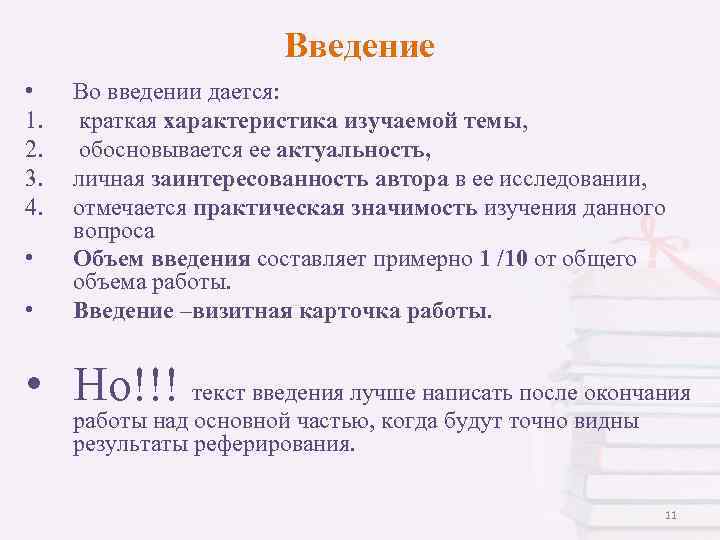 Введение

• Во введении дается:
1. краткая характеристика изучаемой темы,
2. обосновывается ее актуальность,
3. личная заинтересованность автора в ее исследовании,
4. отмечается практическая значимость изучения данного вопроса
• Объем введения составляет примерно 1 /10 от общего объема работы.
• Введение –визитная карточка работы.

• Но!!! текст введения лучше написать после окончания работы над основной частью, когда будут точно видны результаты реферирования.

11